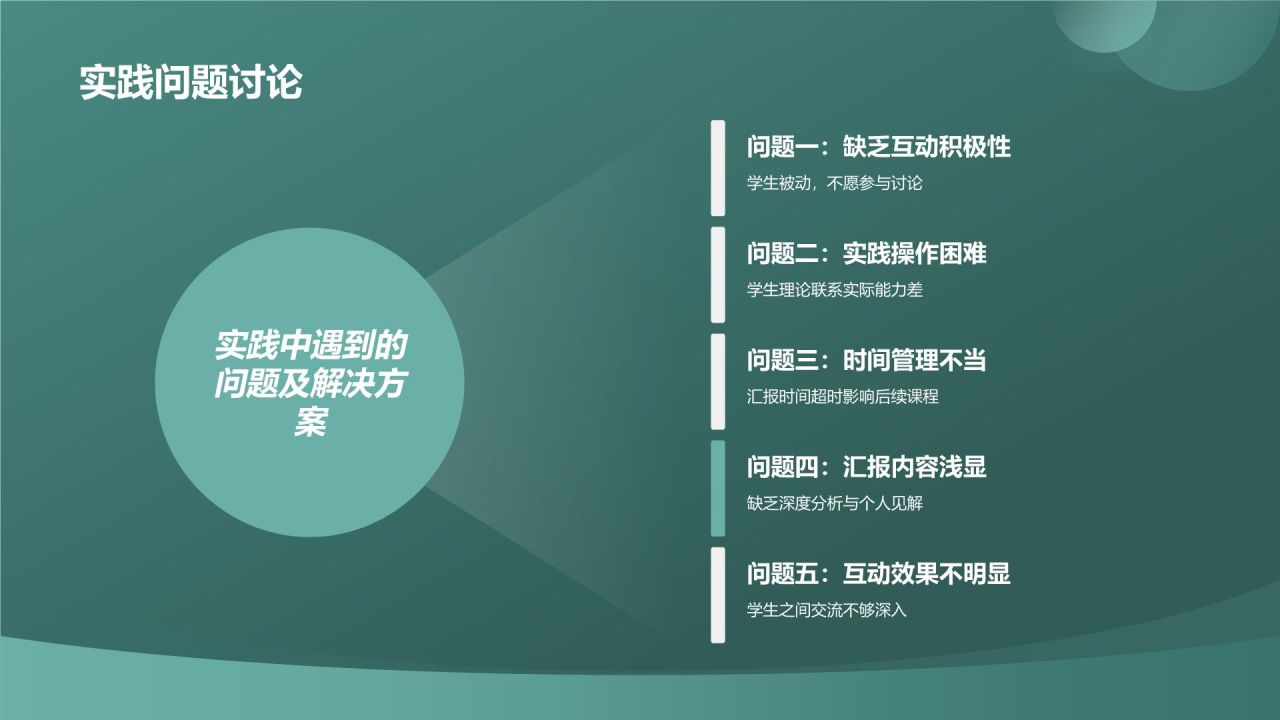 实践问题讨论

实践中遇到的问题及解决方案

问题一：缺乏互动积极性

学生被动，不愿参与讨论

问题二：实践操作困难

学生理论联系实际能力差

问题三：时间管理不当

汇报时间超时影响后续课程

问题四：汇报内容浅显

缺乏深度分析与个人见解

问题五：互动效果不明显

学生之间交流不够深入